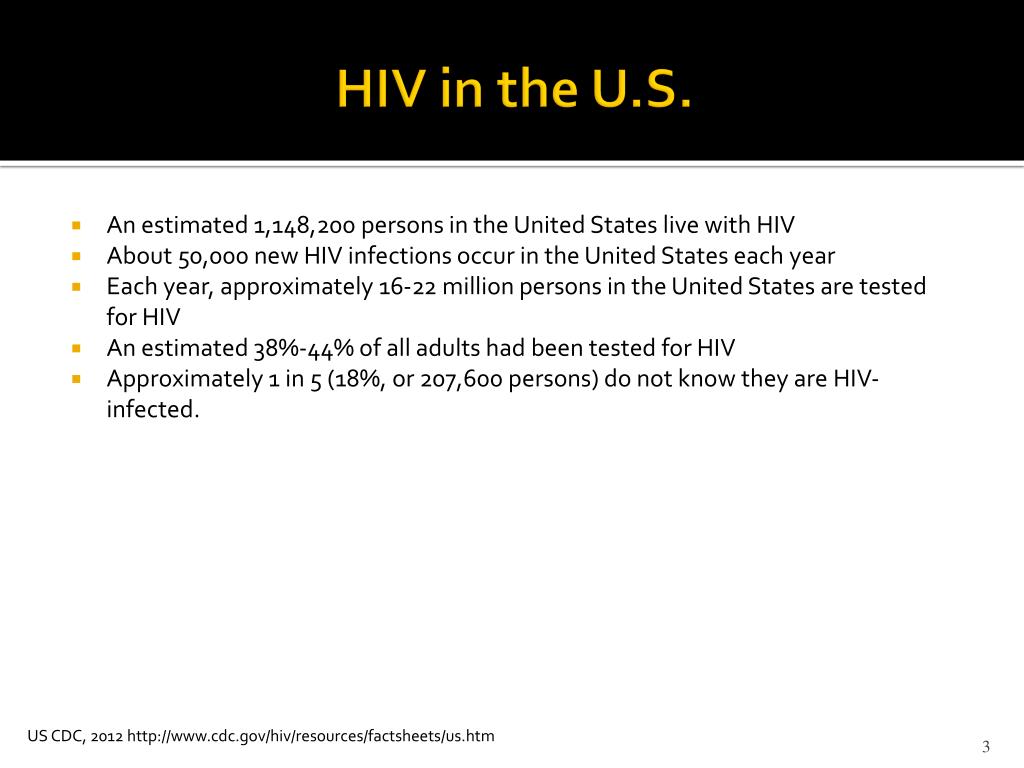 HIV in the U.S.

- An estimated 1,148,200 persons in the United States live with HIV
- About 50,000 new HIV infections occur in the United States each year
- Each year, approximately 16-22 million persons in the United States are tested for HIV
- An estimated 38%-44% of all adults had been tested for HIV
- Approximately 1 in 5 (18%, or 207,600 persons) do not know they are HIV-infected.

US CDC, 2012 http://www.cdc.gov/hiv/resources/factsheets/us.htm

3